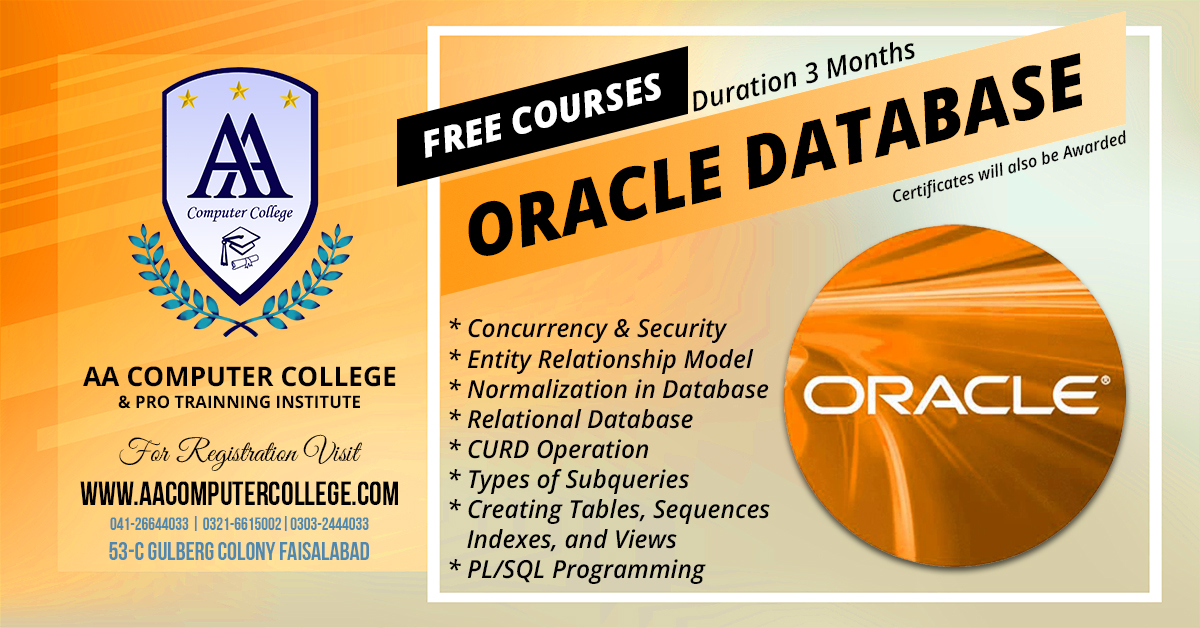 AA
Computer College

AA COMPUTER COLLEGE
& PRO TRAINNING INSTITUTE

For Registration Visit
WWW.AACOMPUTERCOLLEGE.COM
041-26644033 | 0321-6615002 | 0303-2444033
53-C GULBERG COLONY FAISALABAD

FREE COURSES
Duration 3 Months
ORACLE DATABASE
Certificates will also be Awarded

* Concurrency & Security
* Entity Relationship Model
* Normalization in Database
* Relational Database
* CURD Operation
* Types of Subqueries
* Creating Tables, Sequences Indexes, and Views
* PL/SQL Programming

ORACLE®